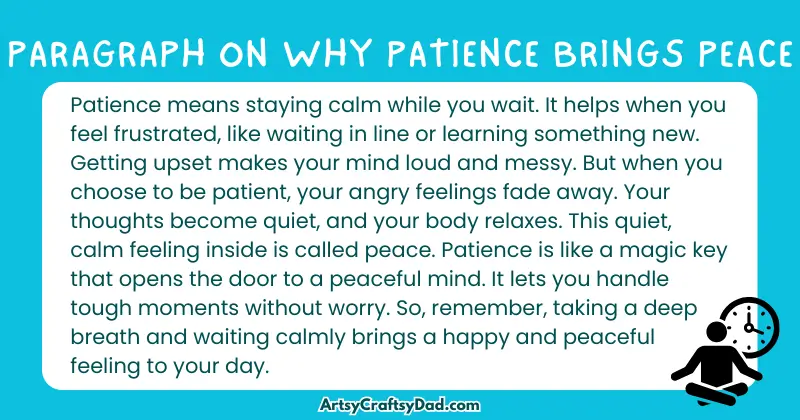 PARAGRAPH ON WHY PATIENCE BRINGS PEACE

Patience means staying calm while you wait. It helps when you feel frustrated, like waiting in line or learning something new. Getting upset makes your mind loud and messy. But when you choose to be patient, your angry feelings fade away. Your thoughts become quiet, and your body relaxes. This quiet, calm feeling inside is called peace. Patience is like a magic key that opens the door to a peaceful mind. It lets you handle tough moments without worry. So, remember, taking a deep breath and waiting calmly brings a happy and peaceful feeling to your day.

ArtsyCraftsyDad.com